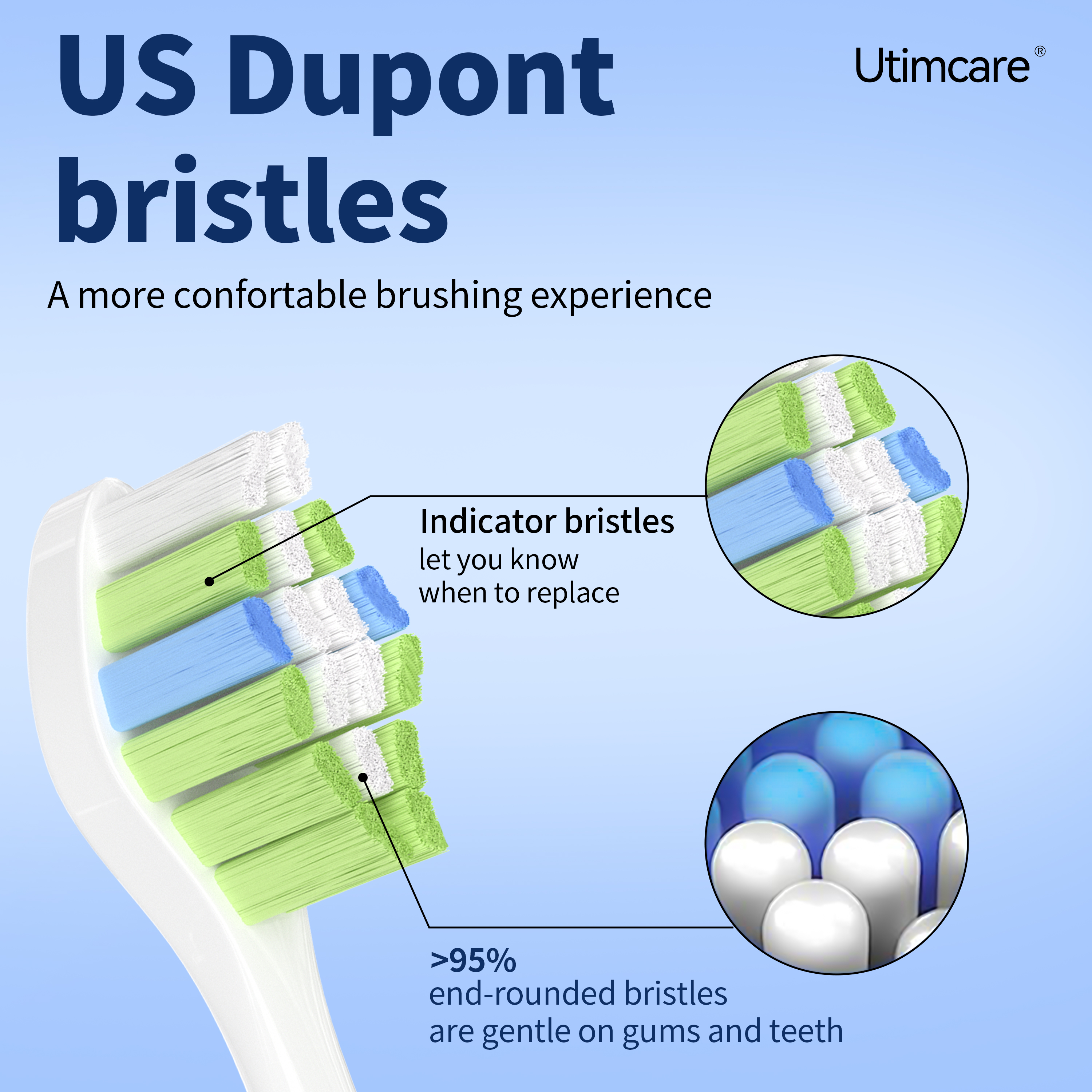 US Dupont bristles

Utimcare®

A more confortable brushing experience

Indicator bristles
let you know
when to replace

>95%
end-rounded bristles
are gentle on gums and teeth